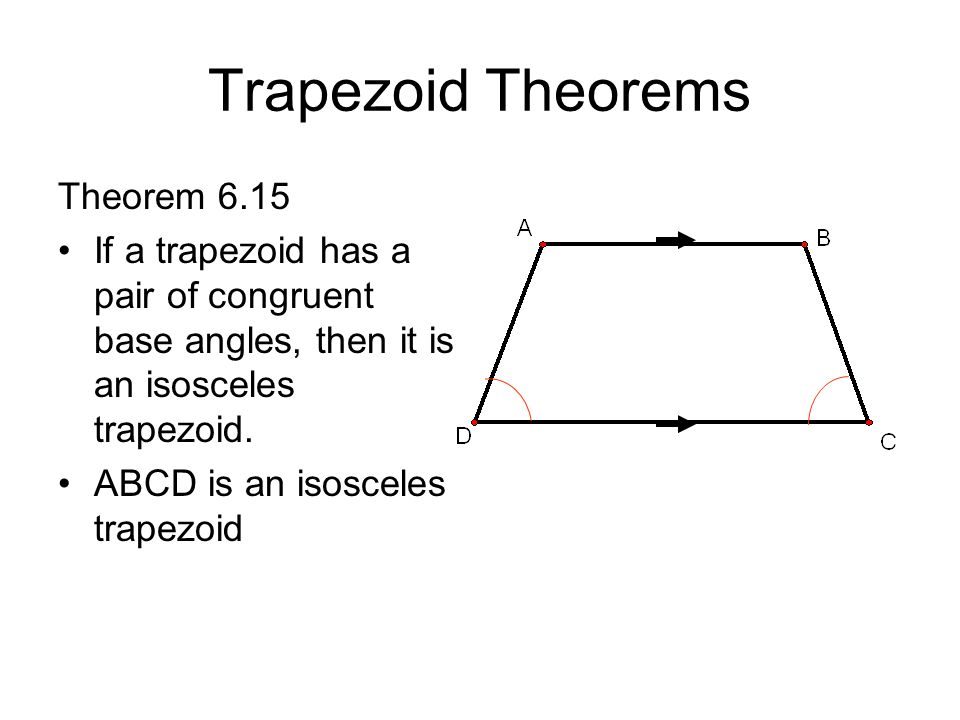 Trapezoid Theorems

Theorem 6.15

• If a trapezoid has a pair of congruent base angles, then it is an isosceles trapezoid.

• ABCD is an isosceles trapezoid

A
B
D
C